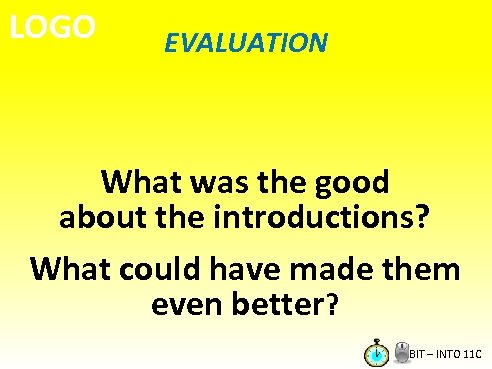 LOGO

EVALUATION

What was the good about the introductions?

What could have made them even better?

BIT – INTO 11C